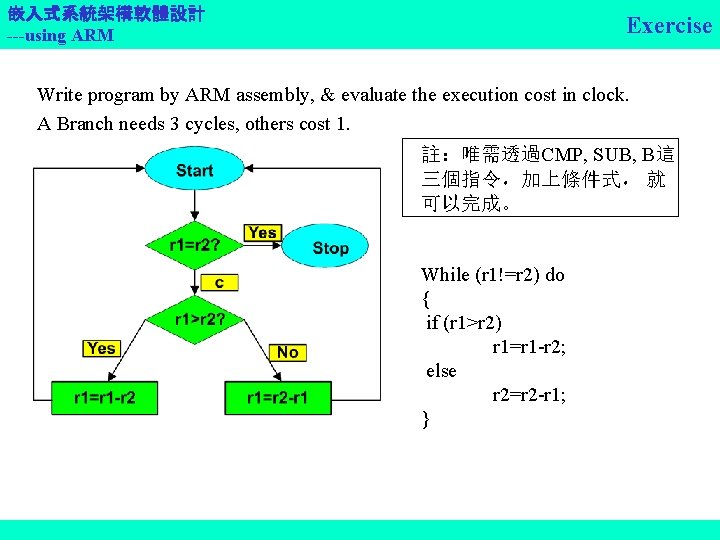 嵌入式系統架構軟體設計
---using ARM

Exercise

Write program by ARM assembly, & evaluate the execution cost in clock.
A Branch needs 3 cycles, others cost 1.

註：唯需透過CMP, SUB, B這三個指令，加上條件式，就可以完成。

Start

r1=r2?

Yes

Stop

c

r1>r2?

Yes

No

r1=r1-r2

r1=r2-r1

While (r1!=r2) do
{
if (r1>r2)
r1=r1-r2;
else
r2=r2-r1;
}